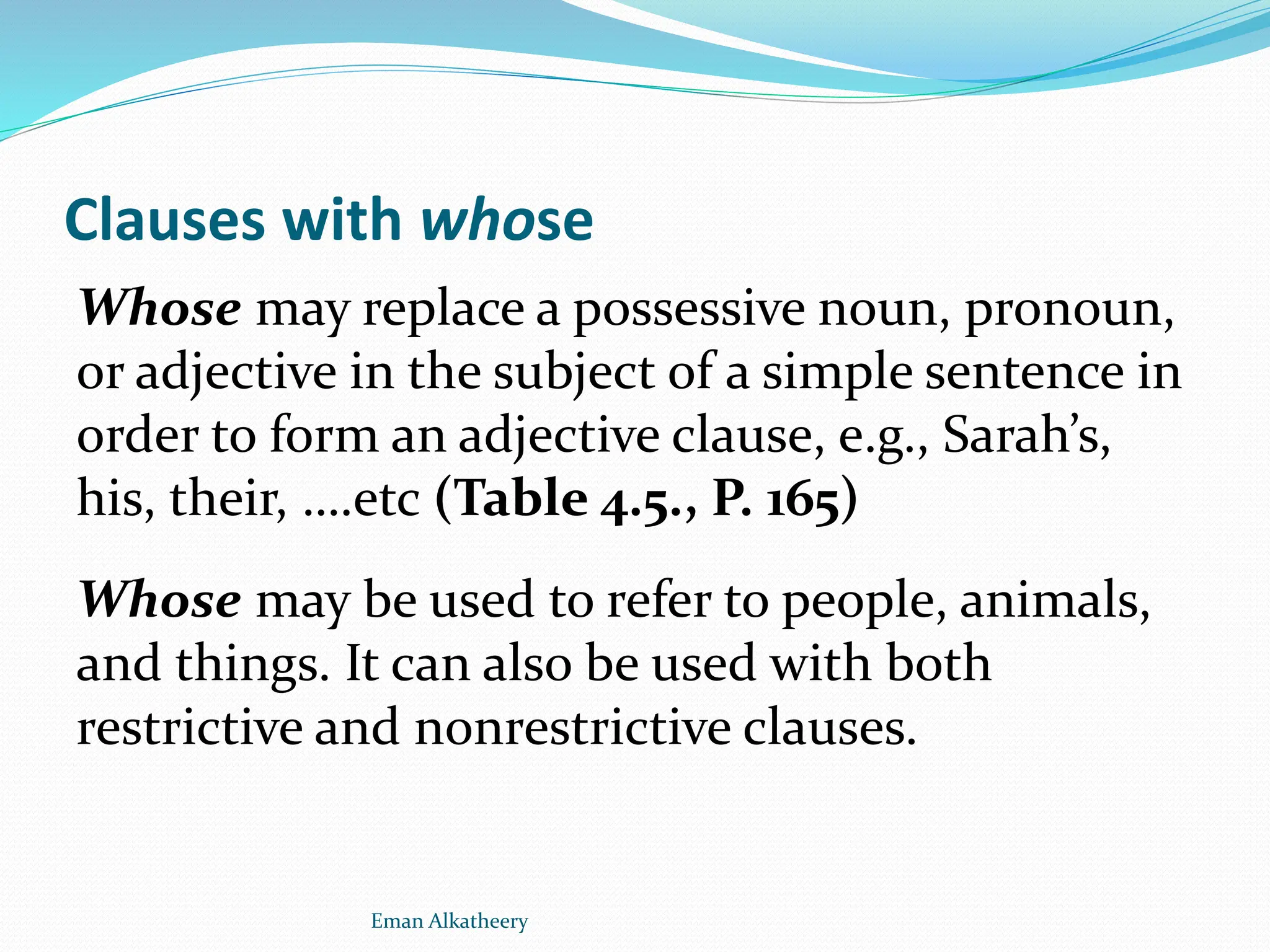 Clauses with whose

Whose may replace a possessive noun, pronoun, or adjective in the subject of a simple sentence in order to form an adjective clause, e.g., Sarah’s, his, their, ….etc (Table 4.5., P. 165)

Whose may be used to refer to people, animals, and things. It can also be used with both restrictive and nonrestrictive clauses.

Eman Alkatheery